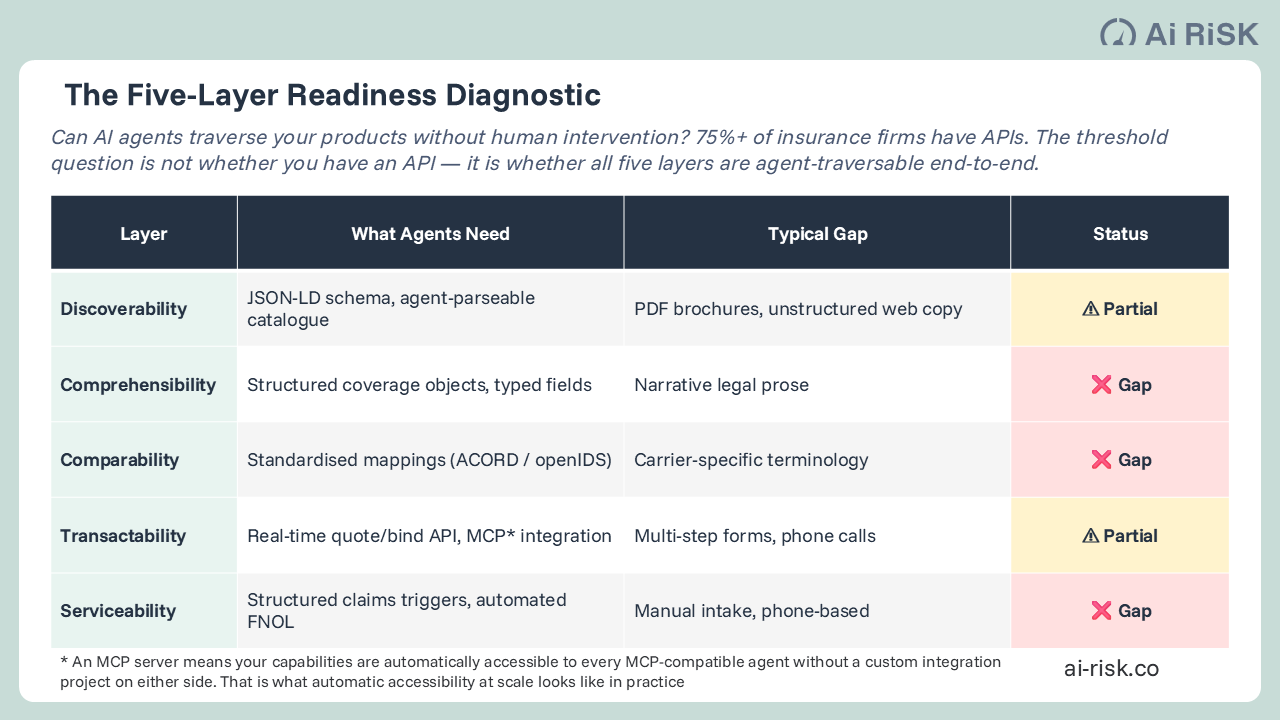 Ai RiSK

The Five-Layer Readiness Diagnostic

Can AI agents traverse your products without human intervention? 75%+ of insurance firms have APIs. The threshold question is not whether you have an API — it is whether all five layers are agent-traversable end-to-end.

| Layer | What Agents Need | Typical Gap | Status |
|---|---|---|---|
| Discoverability | JSON-LD schema, agent-parseable catalogue | PDF brochures, unstructured web copy | ⚠ Partial |
| Comprehensibility | Structured coverage objects, typed fields | Narrative legal prose | ❌ Gap |
| Comparability | Standardised mappings (ACORD / openIDS) | Carrier-specific terminology | ❌ Gap |
| Transactability | Real-time quote/bind API, MCP* integration | Multi-step forms, phone calls | ⚠ Partial |
| Serviceability | Structured claims triggers, automated FNOL | Manual intake, phone-based | ❌ Gap |

* An MCP server means your capabilities are automatically accessible to every MCP-compatible agent without a custom integration project on either side. That is what automatic accessibility at scale looks like in practice

ai-risk.co